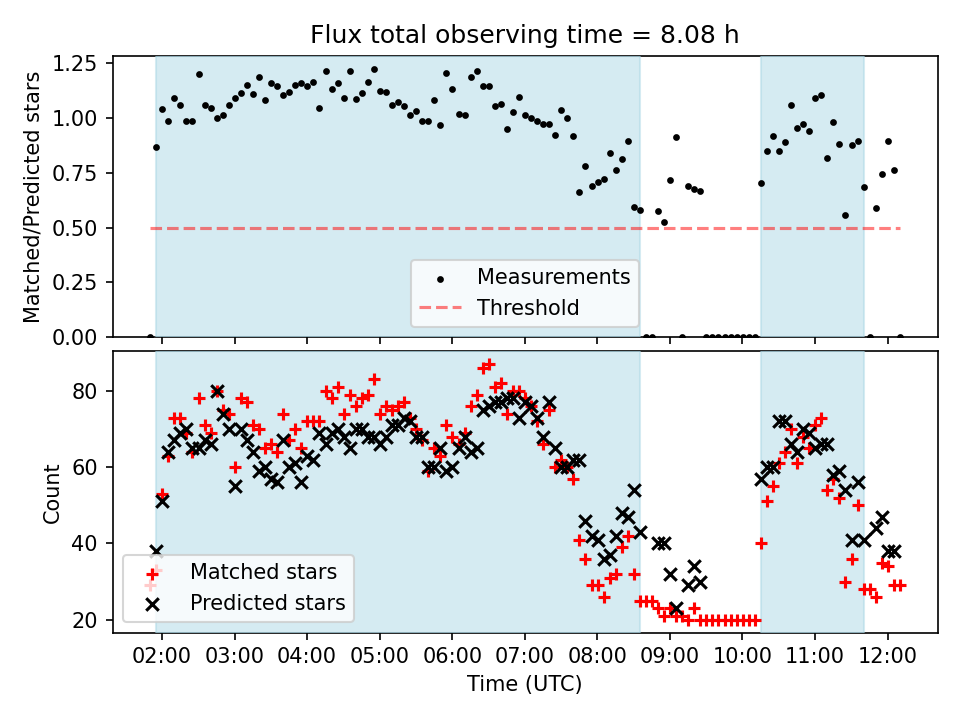 Flux total observing time = 8.08 h

Matched/Predicted stars

1.25
1.00
0.75
0.50
0.25
0.00

Measurements
Threshold

Count

80
60
40
20

Matched stars
Predicted stars

02:00 03:00 04:00 05:00 06:00 07:00 08:00 09:00 10:00 11:00 12:00

Time (UTC)